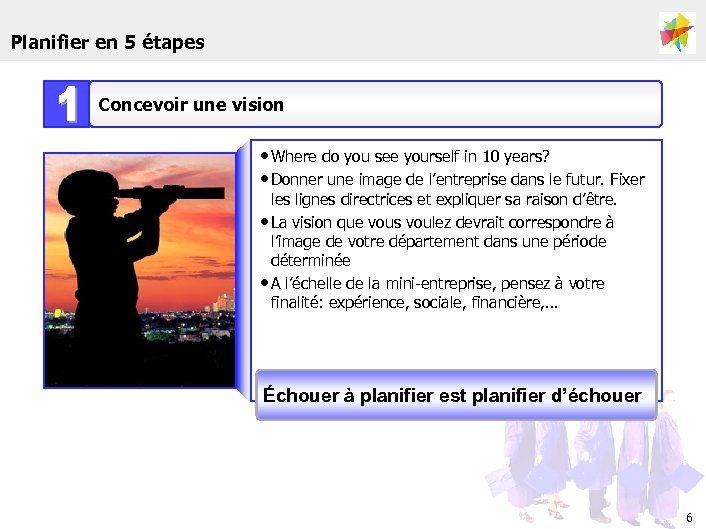 Planifier en 5 étapes

1

Concevoir une vision

• Where do you see yourself in 10 years?
• Donner une image de l'entreprise dans le futur. Fixer les lignes directrices et expliquer sa raison d'être.
• La vision que vous voulez devrait correspondre à l'image de votre département dans une période déterminée
• A l'échelle de la mini-entreprise, pensez à votre finalité: expérience, sociale, financière,...

Échouer à planifier est planifier d'échouer

6